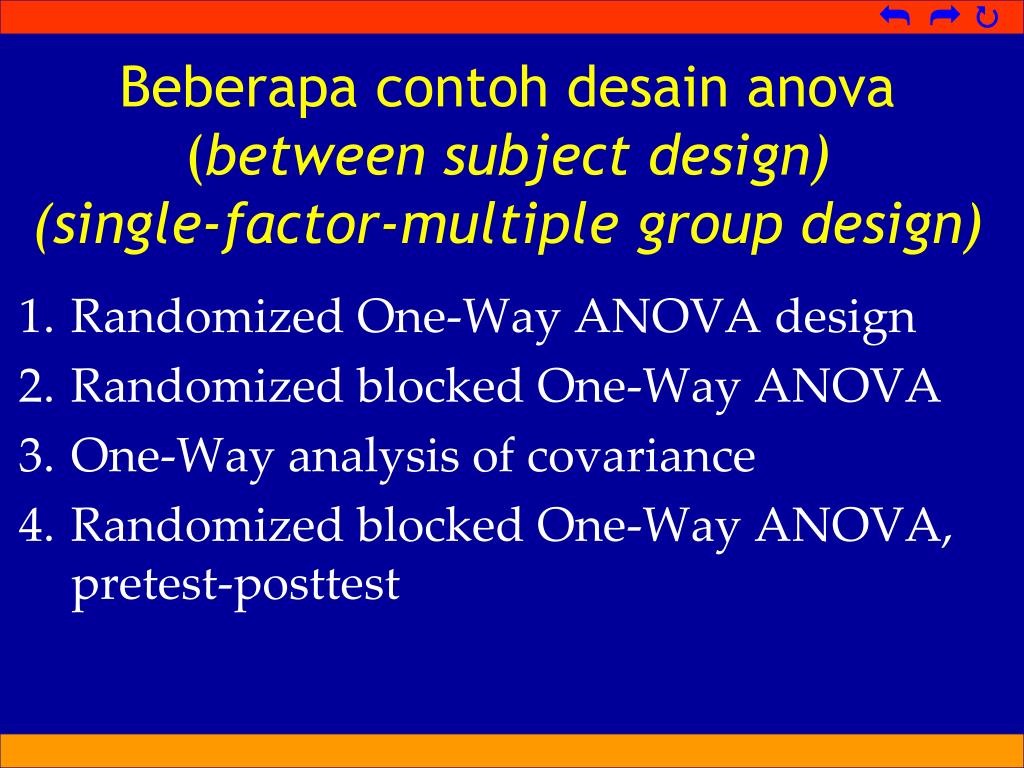 Beberapa contoh desain anova (between subject design) (single-factor-multiple group design)

1. Randomized One-Way ANOVA design
2. Randomized blocked One-Way ANOVA
3. One-Way analysis of covariance
4. Randomized blocked One-Way ANOVA, pretest-posttest